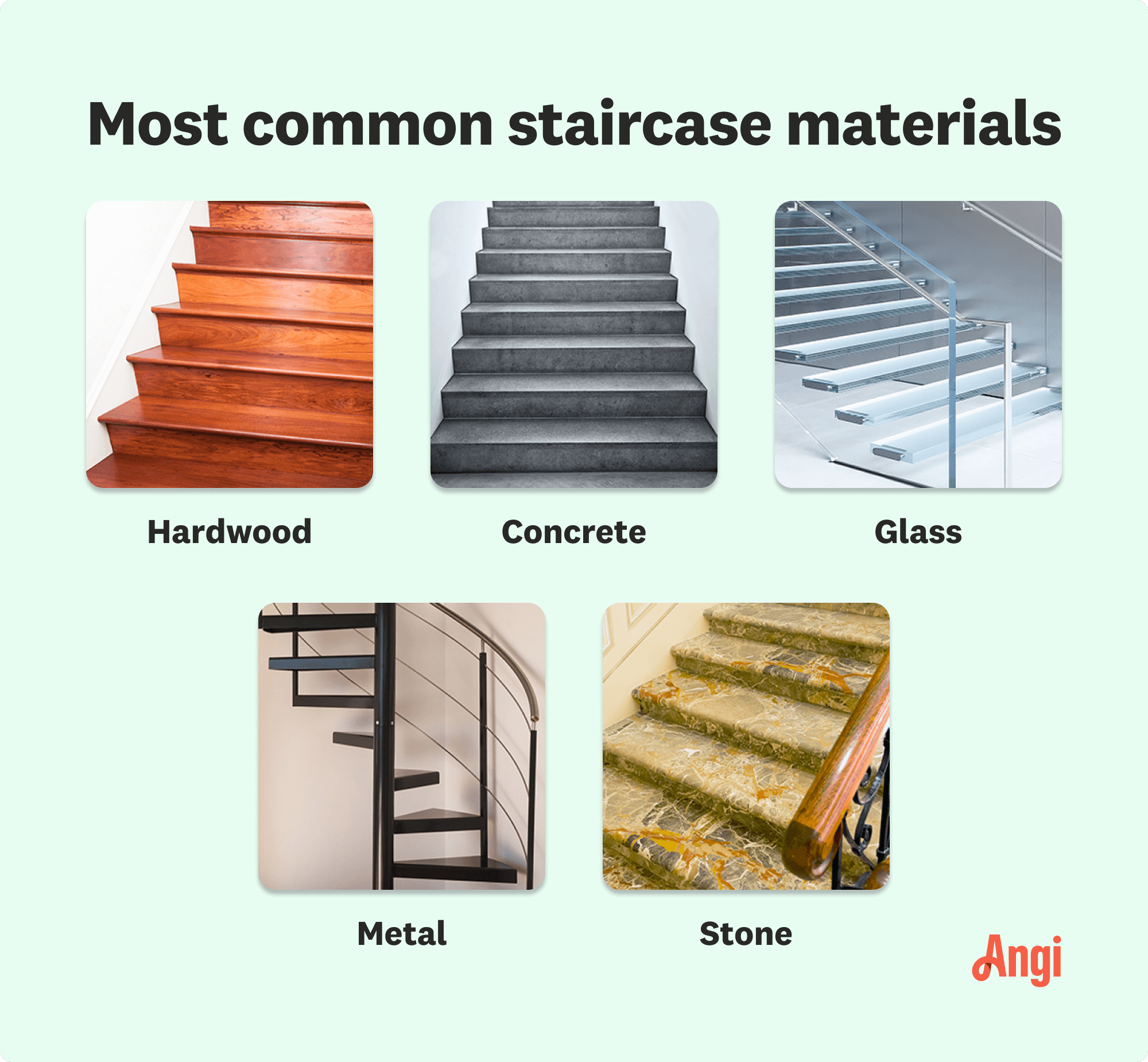 Most common staircase materials

Hardwood

Concrete

Glass

Metal

Stone

Angi